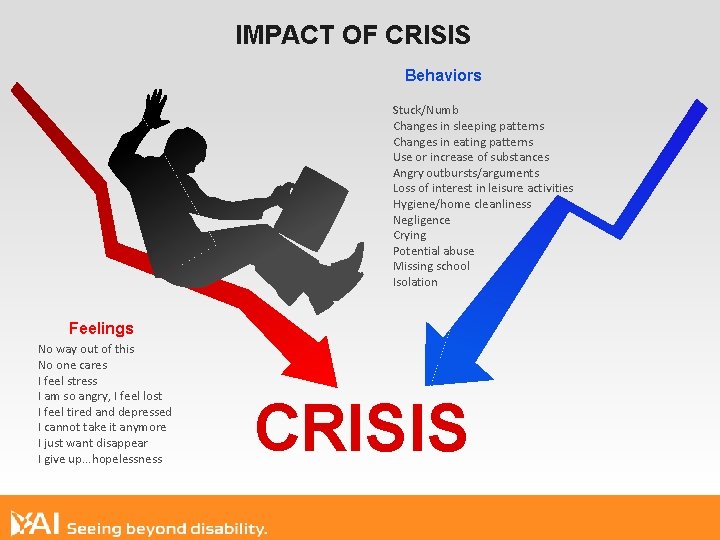 IMPACT OF CRISIS

Behaviors

Stuck/Numb
Changes in sleeping patterns
Changes in eating patterns
Use or increase of substances
Angry outbursts/arguments
Loss of interest in leisure activities
Hygiene/home cleanliness
Negligence
Crying
Potential abuse
Missing school
Isolation

Feelings

No way out of this
No one cares
I feel stress
I am so angry, I feel lost
I feel tired and depressed
I cannot take it anymore
I just want disappear
I give up...hopelessness

CRISIS

YAI Seeing beyond disability.